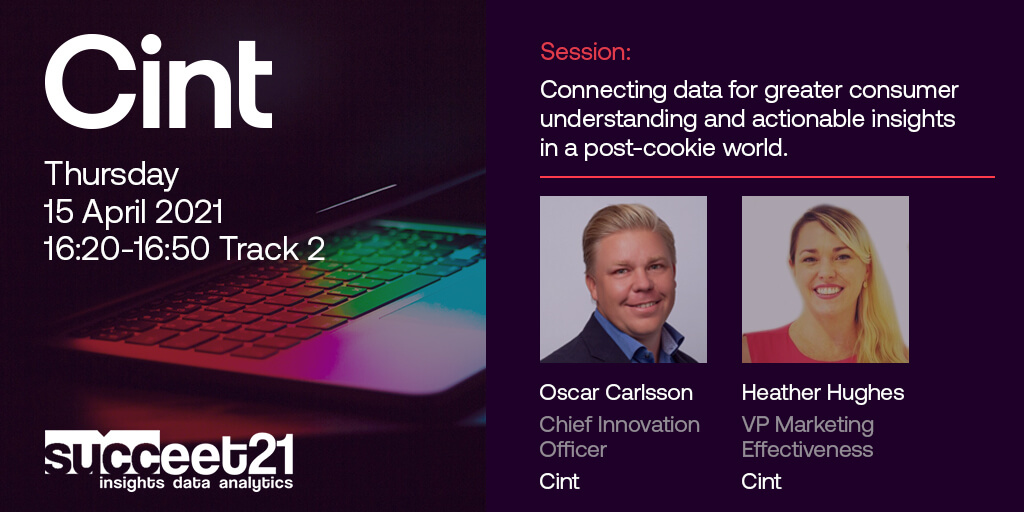 Cint

Thursday
15 April 2021
16:20-16:50 Track 2

succeet21
insights data analytics

Session:

Connecting data for greater consumer understanding and actionable insights in a post-cookie world.

Oscar Carlsson
Chief Innovation Officer
Cint

Heather Hughes
VP Marketing Effectiveness
Cint